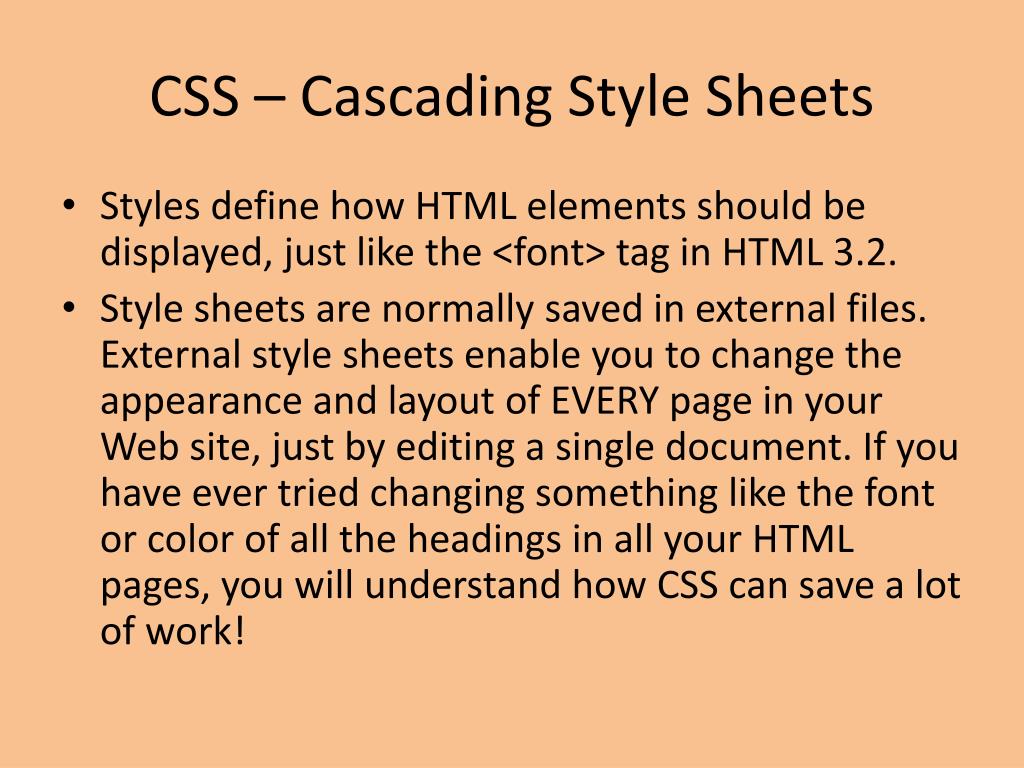 CSS – Cascading Style Sheets

• Styles define how HTML elements should be displayed, just like the <font> tag in HTML 3.2.

• Style sheets are normally saved in external files. External style sheets enable you to change the appearance and layout of EVERY page in your Web site, just by editing a single document. If you have ever tried changing something like the font or color of all the headings in all your HTML pages, you will understand how CSS can save a lot of work!